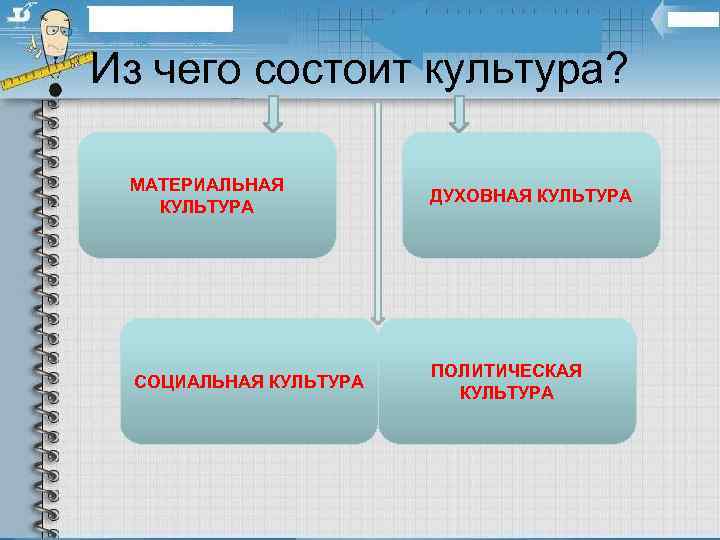 Из чего состоит культура?

МАТЕРИАЛЬНАЯ КУЛЬТУРА

ДУХОВНАЯ КУЛЬТУРА

СОЦИАЛЬНАЯ КУЛЬТУРА

ПОЛИТИЧЕСКАЯ КУЛЬТУРА